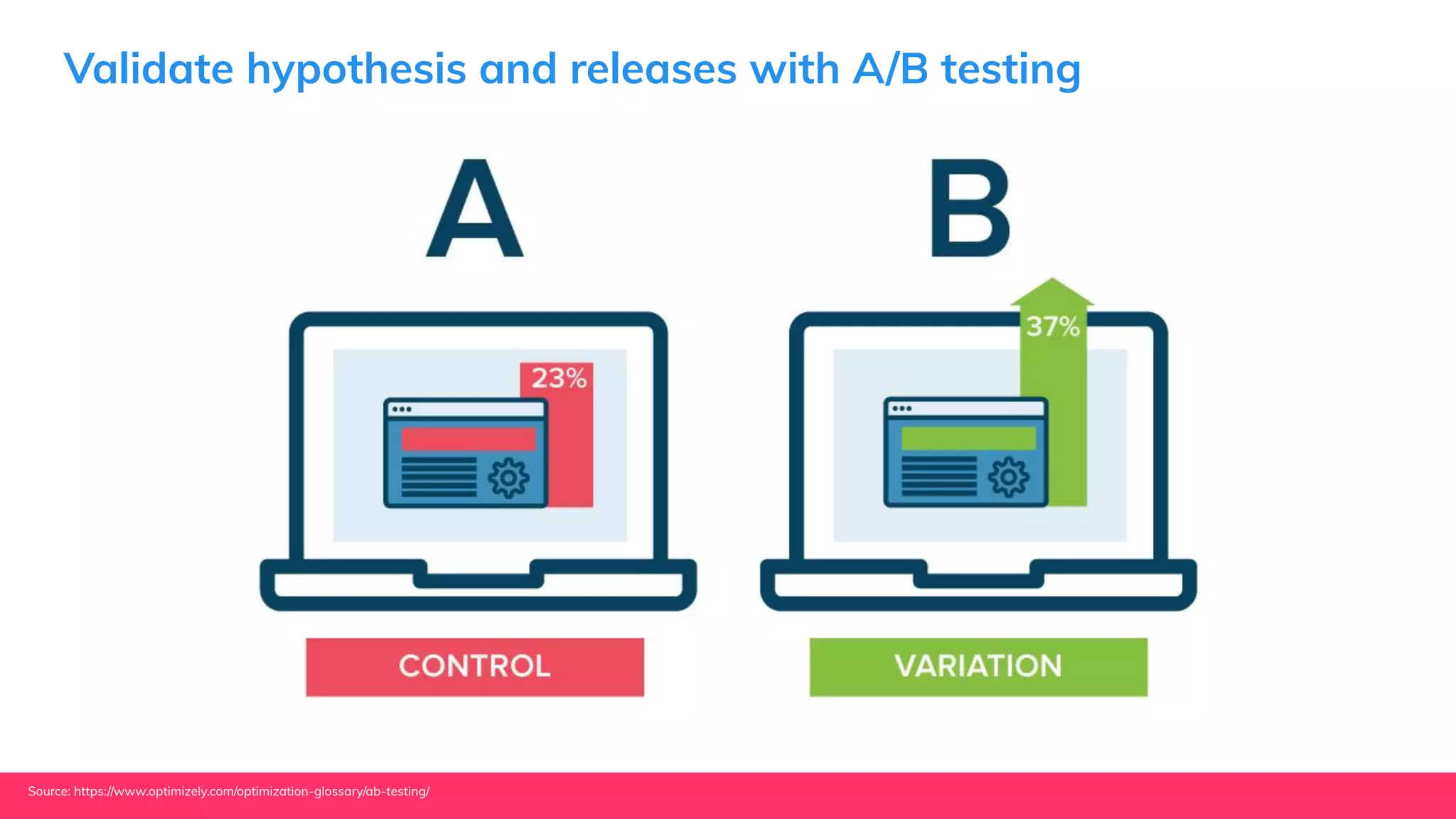 Validate hypothesis and releases with A/B testing

A

B

23%

37%

CONTROL

VARIATION

Source: https://www.optimizely.com/optimization-glossary/ab-testing/